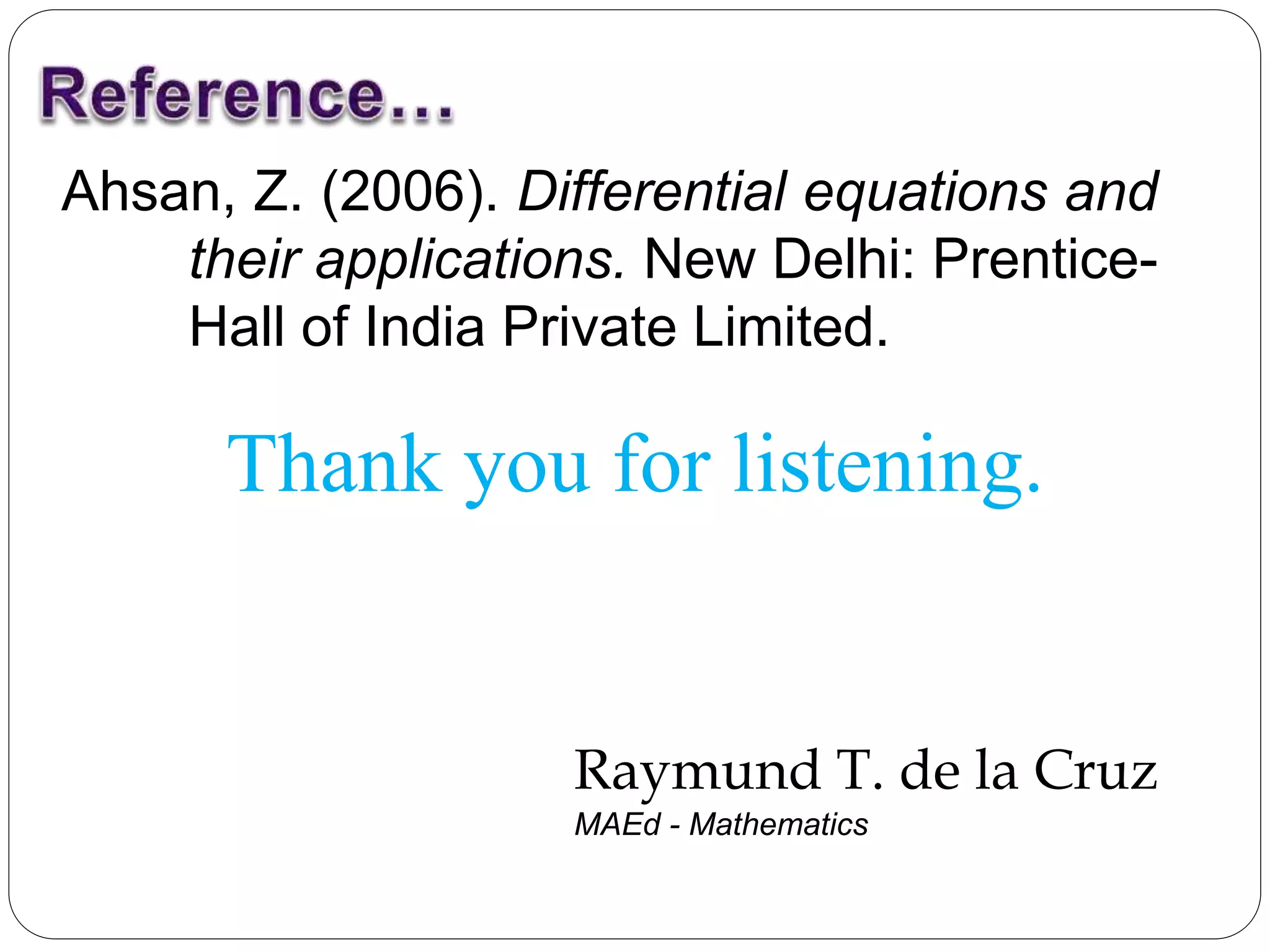 Reference…

Ahsan, Z. (2006). Differential equations and their applications. New Delhi: Prentice-Hall of India Private Limited.

Thank you for listening.

Raymund T. de la Cruz
MAEd - Mathematics